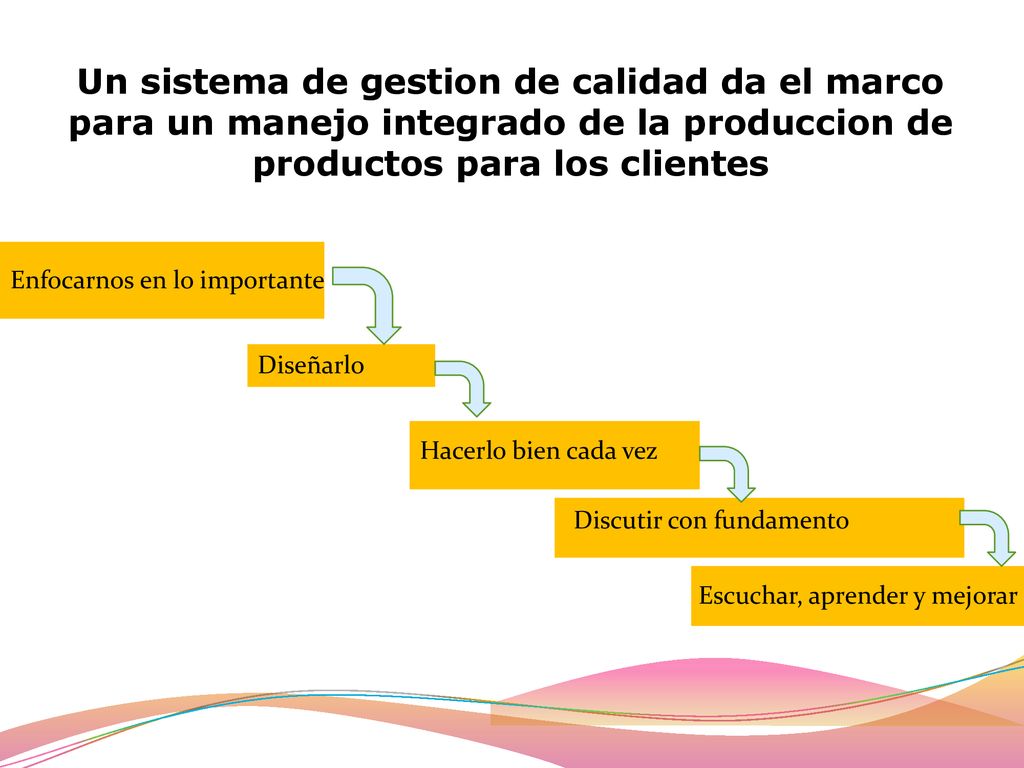 Un sistema de gestion de calidad da el marco para un manejo integrado de la produccion de productos para los clientes

Enfocarnos en lo importante

Diseñarlo

Hacerlo bien cada vez

Discutir con fundamento

Escuchar, aprender y mejorar